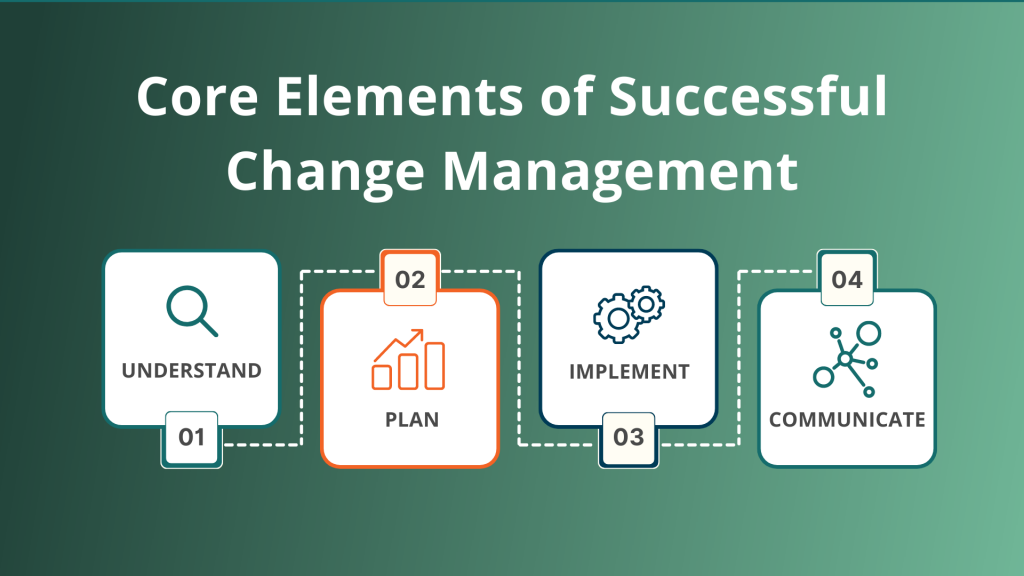 Core Elements of Successful Change Management

UNDERSTAND
01

02
PLAN

IMPLEMENT
03

04
COMMUNICATE